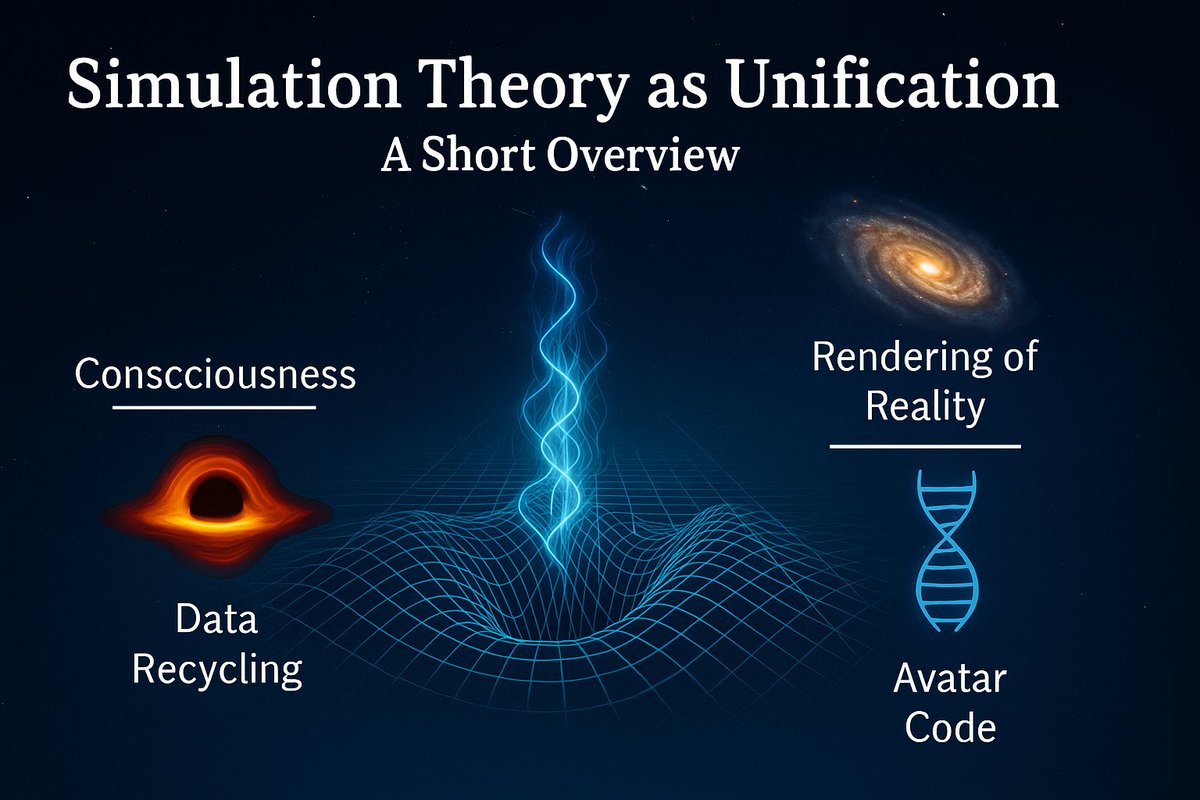 Simulation Theory as Unification

A Short Overview

Conscciousness

Data Recycling

Rendering of Reality

Avatar Code